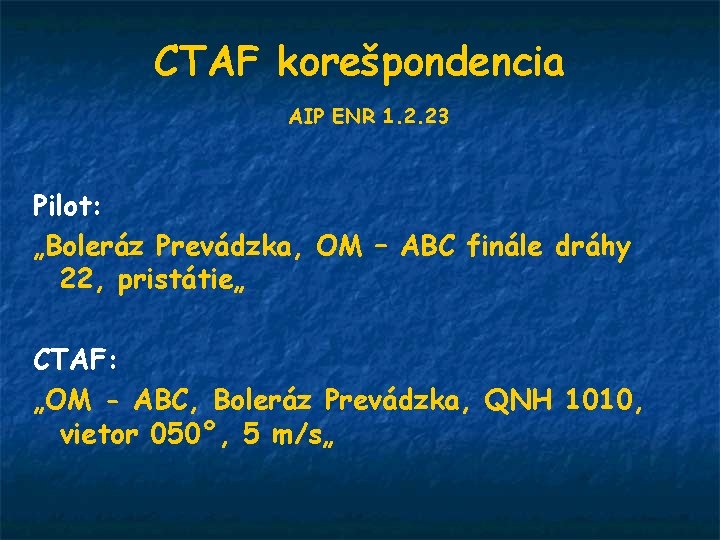 CTAF korešpondencia

AIP ENR 1.2.23

Pilot:

„Boleráz Prevádzka, OM – ABC finále dráhy 22, pristátie„

CTAF:

„OM - ABC, Boleráz Prevádzka, QNH 1010, vietor 050°, 5 m/s„